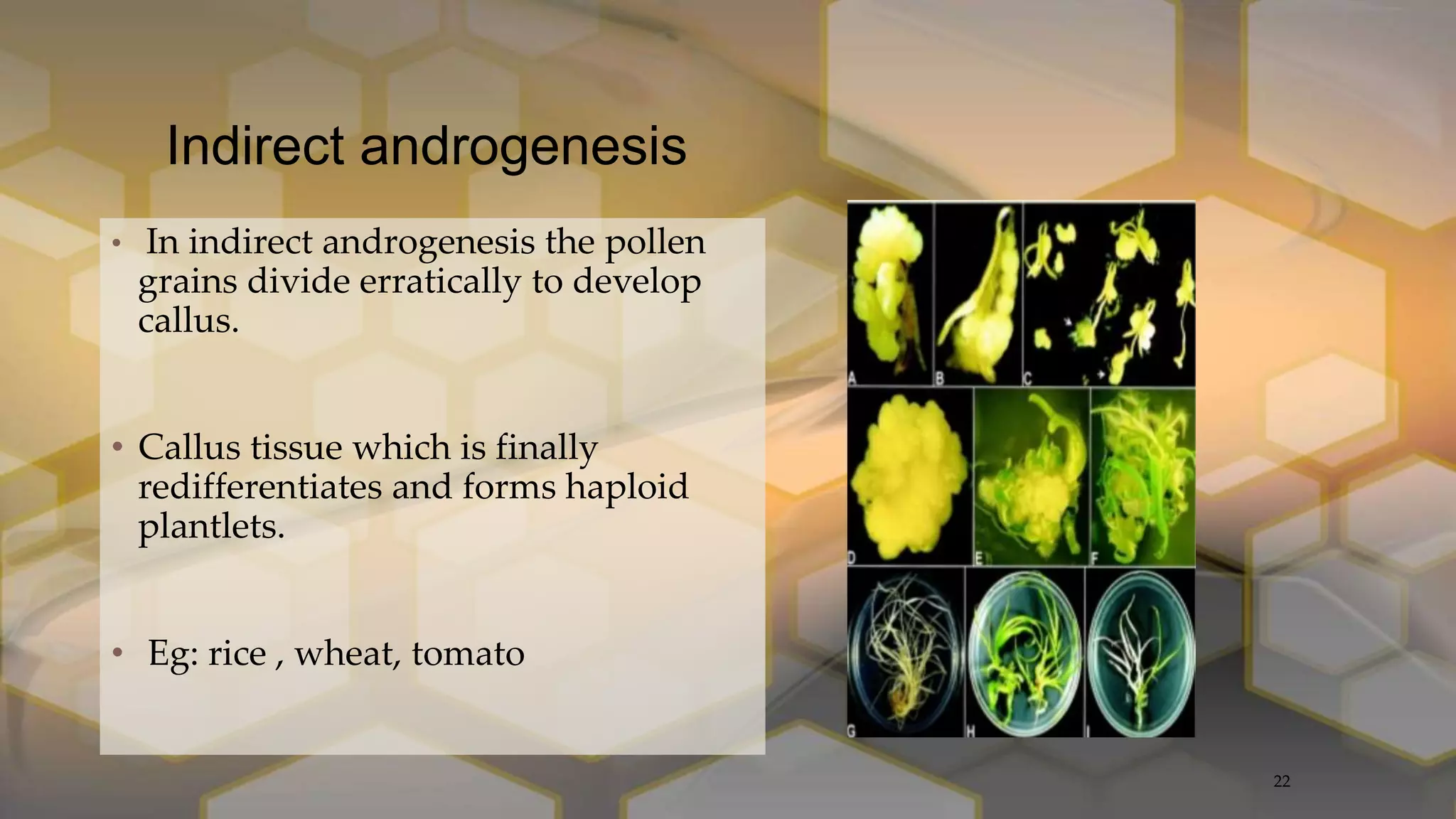 Indirect androgenesis

• In indirect androgenesis the pollen grains divide erratically to develop callus.

• Callus tissue which is finally redifferentiates and forms haploid plantlets.

• Eg: rice , wheat, tomato

A B C
D E F
G H I

22